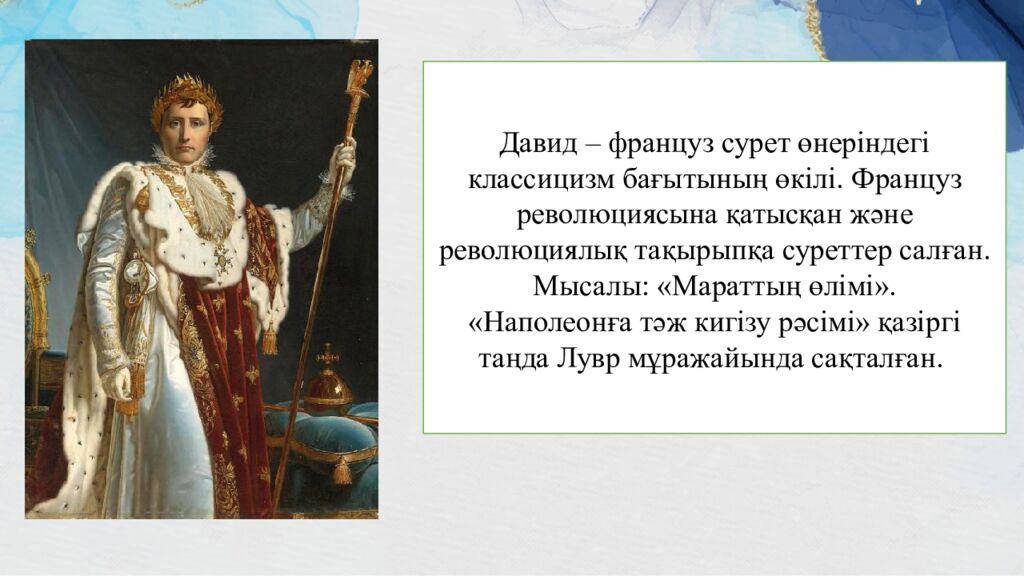 Давид – француз сурет өнеріндегі классицизм бағытының өкілі. Француз революциясына қатысқан және революциялық тақырыпқа суреттер салған. Мысалы: «Мараттың өлімі». «Наполеонға тәж кигізу рәсімі» қазіргі таңда Лувр мұражайында сақталған.